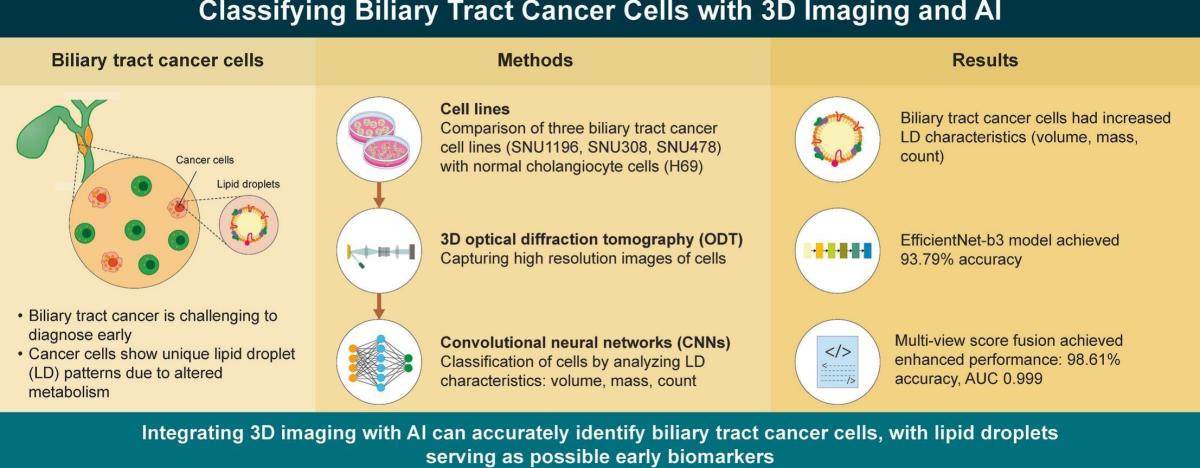 Classifying Biliary Tract Cancer Cells with 3D Imaging and AI

Biliary tract cancer cells

Cancer cells

Lipid droplets

• Biliary tract cancer is challenging to diagnose early
• Cancer cells show unique lipid droplet (LD) patterns due to altered metabolism

Methods

Cell lines
Comparison of three biliary tract cancer cell lines (SNU1196, SNU308, SNU478) with normal cholangiocyte cells (H69)

3D optical diffraction tomography (ODT)
Capturing high resolution images of cells

Convolutional neural networks (CNNs)
Classification of cells by analyzing LD characteristics: volume, mass, count

Results

Biliary tract cancer cells had increased LD characteristics (volume, mass, count)

EfficientNet-b3 model achieved 93.79% accuracy

</>

Multi-view score fusion achieved enhanced performance: 98.61% accuracy, AUC 0.999

Integrating 3D imaging with AI can accurately identify biliary tract cancer cells, with lipid droplets serving as possible early biomarkers